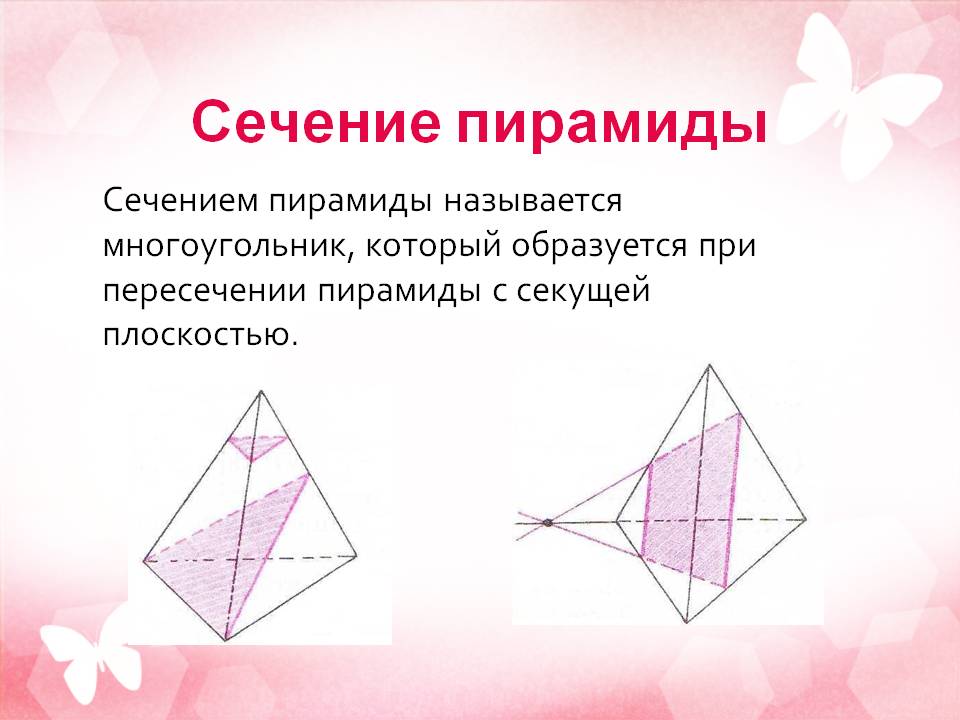 Сечение пирамиды

Сечением пирамиды называется многоугольник, который образуется при пересечении пирамиды с секущей плоскостью.